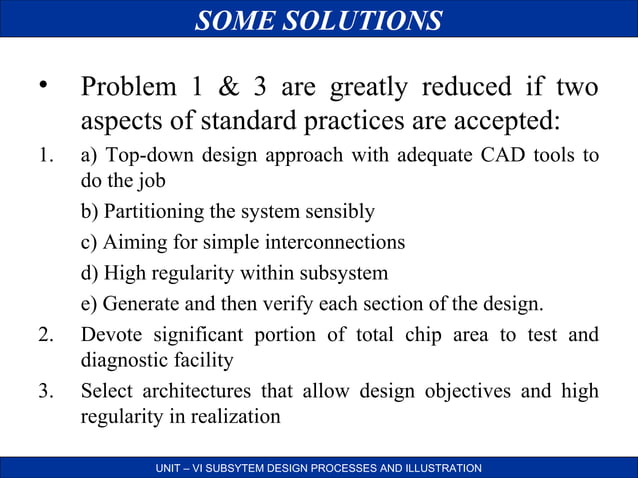 SOME SOLUTIONS

• Problem 1 & 3 are greatly reduced if two aspects of standard practices are accepted:

1. a) Top-down design approach with adequate CAD tools to do the job

b) Partitioning the system sensibly

c) Aiming for simple interconnections

d) High regularity within subsystem

e) Generate and then verify each section of the design.

2. Devote significant portion of total chip area to test and diagnostic facility

3. Select architectures that allow design objectives and high regularity in realization

UNIT – VI SUBSYTEM DESIGN PROCESSES AND ILLUSTRATION